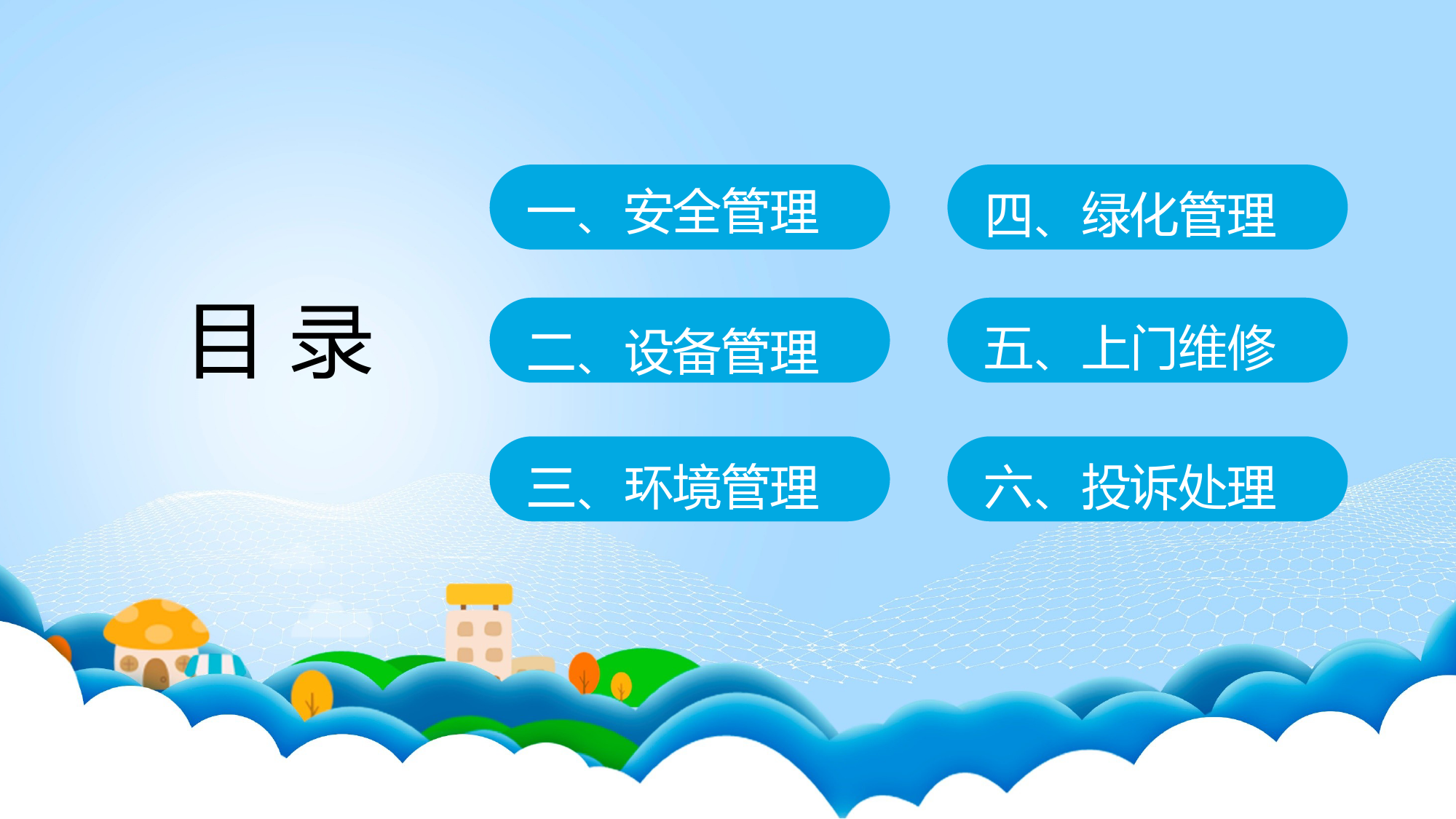 目 录

一、安全管理

二、设备管理

三、环境管理

四、绿化管理

五、上门维修

六、投诉处理